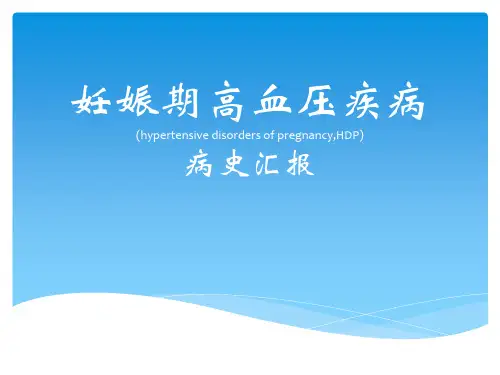 妊娠期高血压疾病

(hypertensive disorders of pregnancy,HDP)

病史汇报